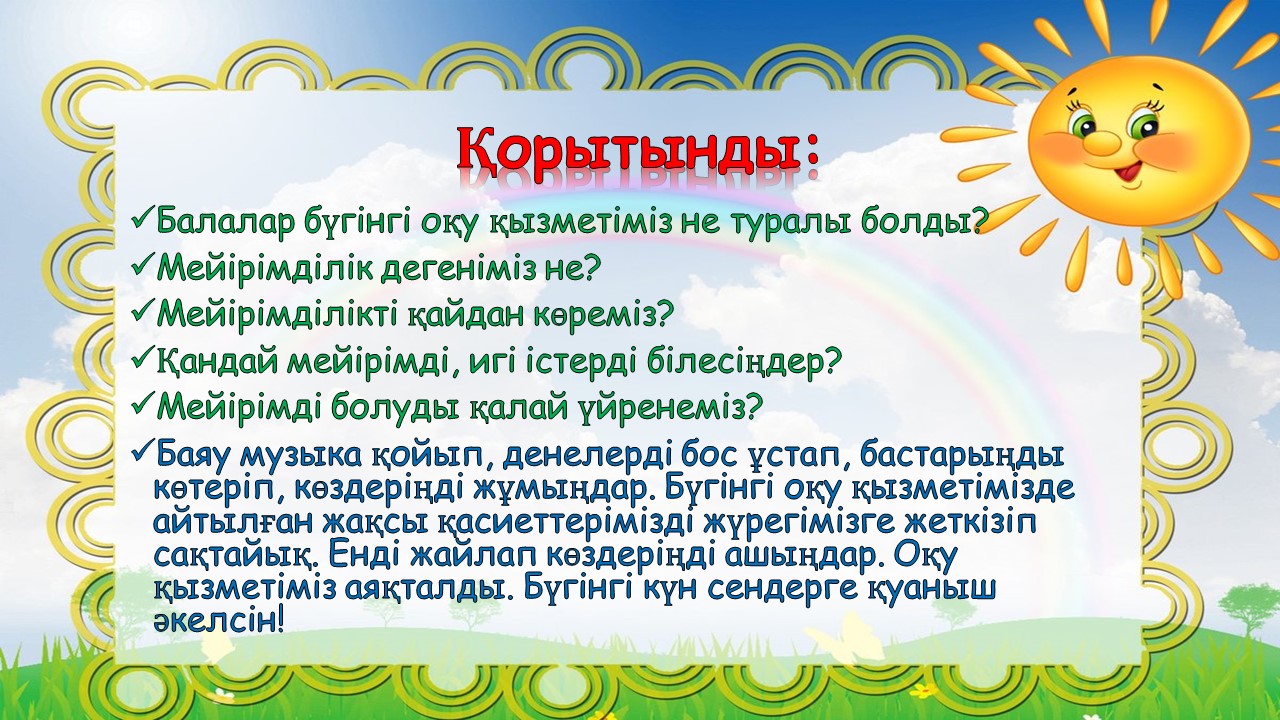 Қорытынды:

✓Балалар бүгінгі оқу қызметіміз не туралы болды?
✓Мейірімділік дегеніміз не?
✓Мейірімділікті қайдан көреміз?
✓Қандай мейірімді, игі істерді білесіңдер?
✓Мейірімді болуды қалай үйренеміз?
✓Баяу музыка қойып, денелерді бос ұстап, бастарыңды көтеріп, көздеріңді жұмыңдар. Бүгінгі оқу қызметімізде айтылған жақсы қасиеттерімізді жүрегімізге жеткізіп сақтайық. Енді жайлап көздеріңді ашыңдар. Оқу қызметіміз аяқталды. Бүгінгі күн сендерге қуаныш әкелсін!